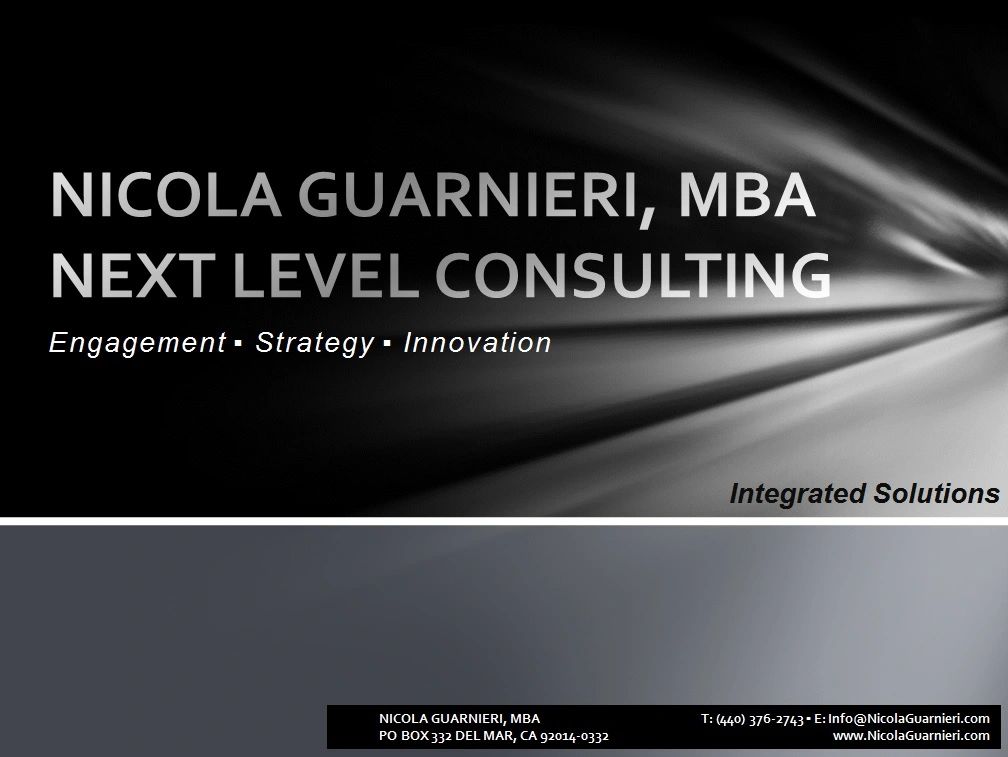 NICOLA GUARNIERI, MBA
NEXT LEVEL CONSULTING

Engagement ▪ Strategy ▪ Innovation

Integrated Solutions

NICOLA GUARNIERI, MBA
PO BOX 332 DEL MAR, CA 92014-0332

T: (440) 376-2743 ▪ E: Info@NicolaGuarnieri.com
www.NicolaGuarnieri.com